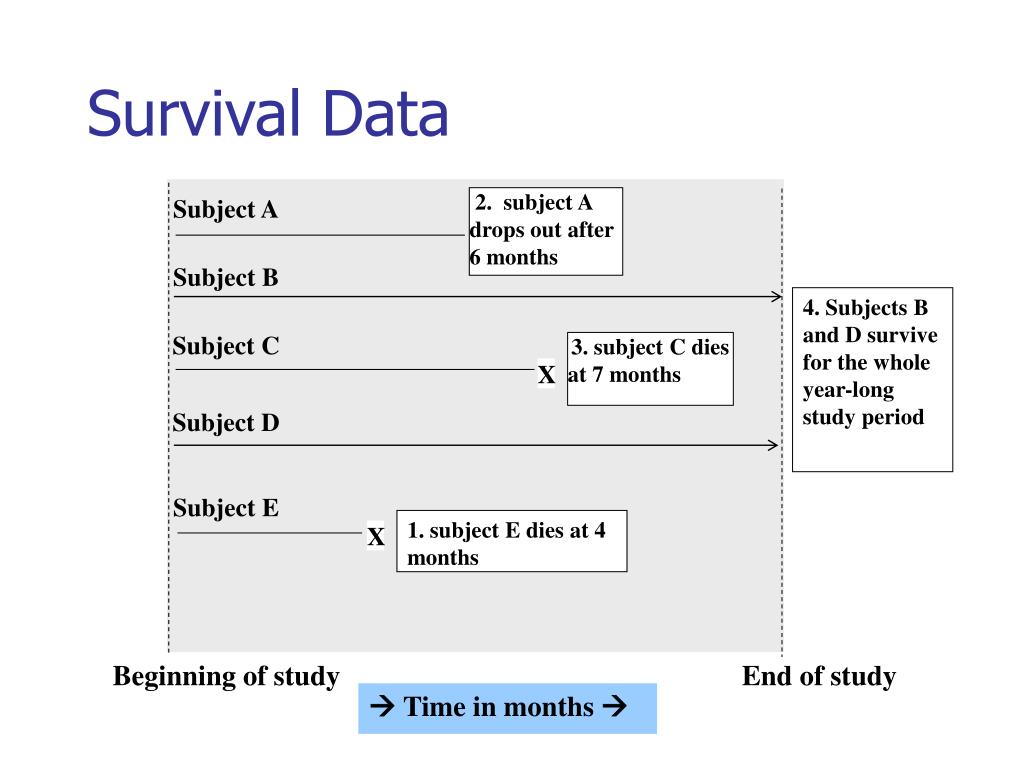 Survival Data

Subject A

2. subject A drops out after 6 months

Subject B

4. Subjects B and D survive for the whole year-long study period

Subject C

X

3. subject C dies at 7 months

Subject D

Subject E

X

1. subject E dies at 4 months

Beginning of study

End of study

→ Time in months →